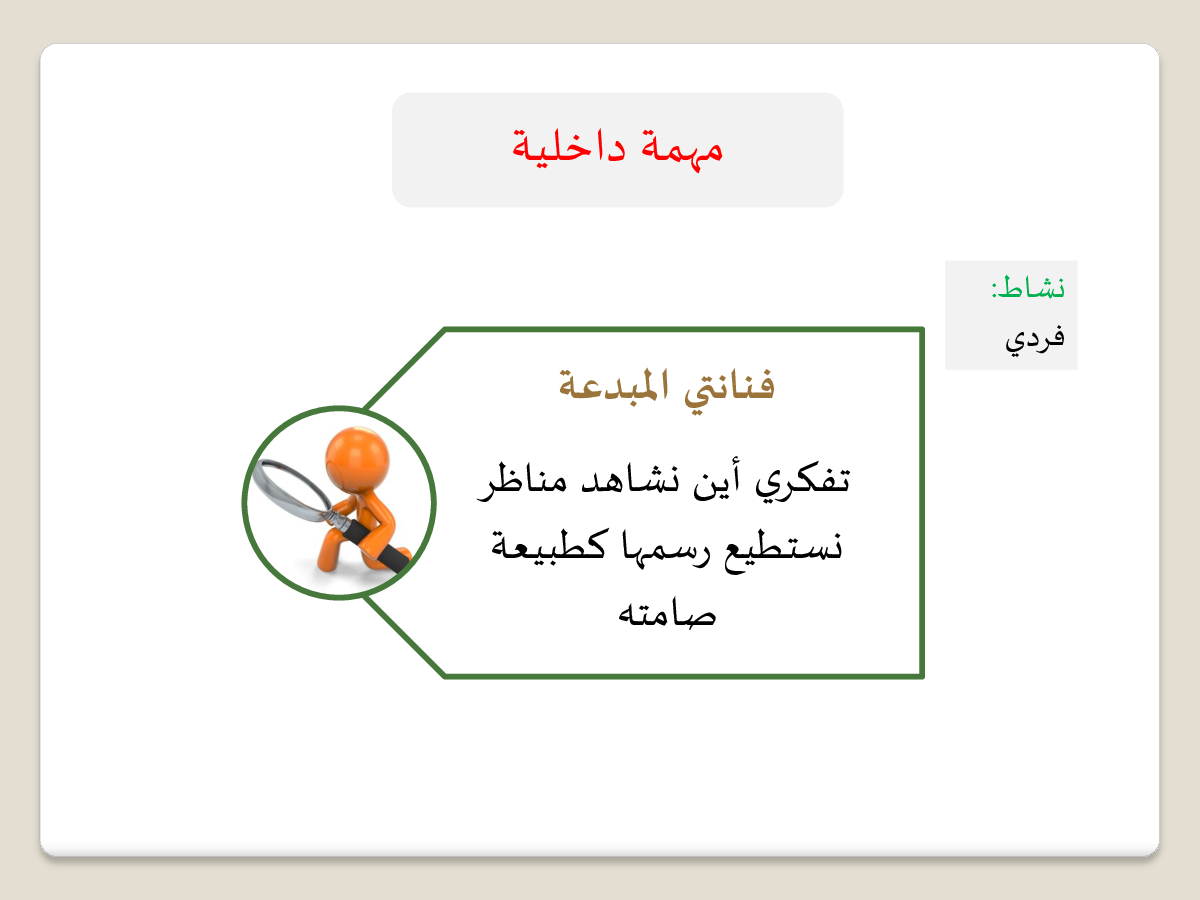 مهمة داخلية

نشاط:
فردي

فنانتي المبدعة

تفكري أين نشاهد مناظر نستطيع رسمها كطبيعة صامته